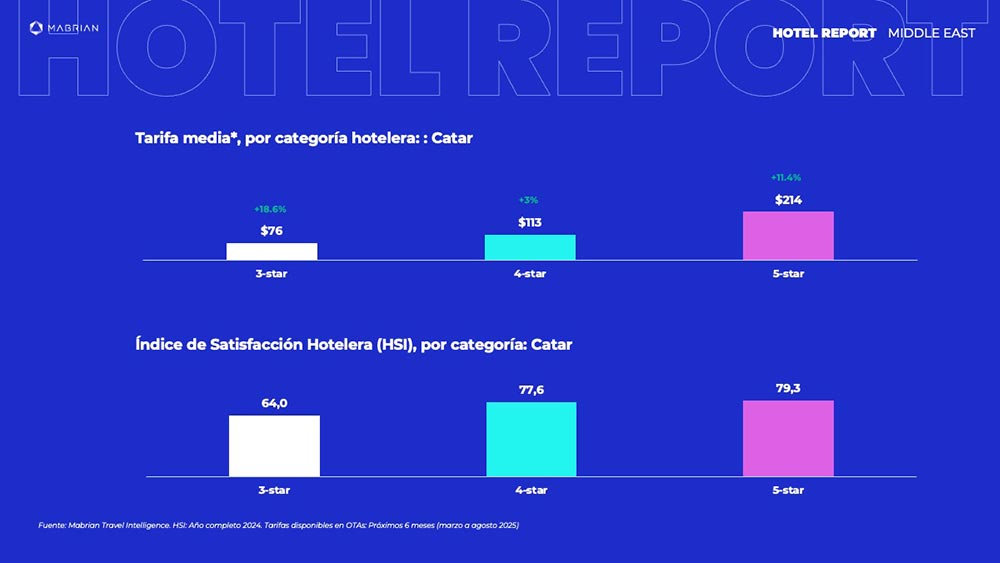 MABRIAN

HOTEL REPORT

HOTEL REPORT MIDDLE EAST

Tarifa media*, por categoría hotelera: : Catar

+18.6%
$76
3-star

+3%
$113
4-star

+11.4%
$214
5-star

Índice de Satisfacción Hotelera (HSI), por categoría: Catar

64,0
3-star

77,6
4-star

79,3
5-star

Fuente: Mabrian Travel Intelligence. HSI: Año completo 2024. Tarifas disponibles en OTAs: Próximos 6 meses (marzo a agosto 2025)